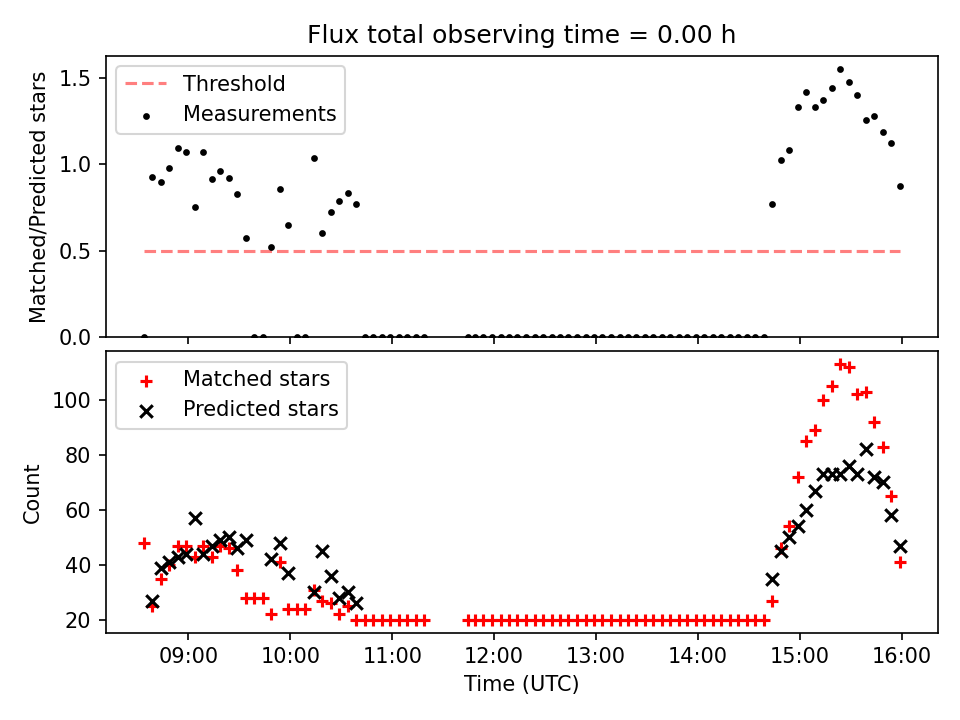 Flux total observing time = 0.00 h

Threshold
Measurements

Matched/Predicted stars

1.5
1.0
0.5
0.0

Matched stars
Predicted stars

Count

100
80
60
40
20

09:00
10:00
11:00
12:00
13:00
14:00
15:00
16:00

Time (UTC)